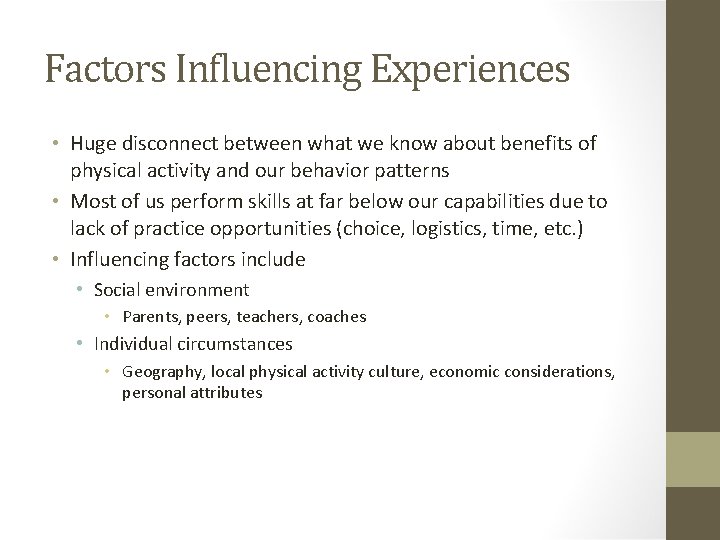 Factors Influencing Experiences

• Huge disconnect between what we know about benefits of physical activity and our behavior patterns
• Most of us perform skills at far below our capabilities due to lack of practice opportunities (choice, logistics, time, etc.)
• Influencing factors include
  • Social environment
    • Parents, peers, teachers, coaches
  • Individual circumstances
    • Geography, local physical activity culture, economic considerations, personal attributes